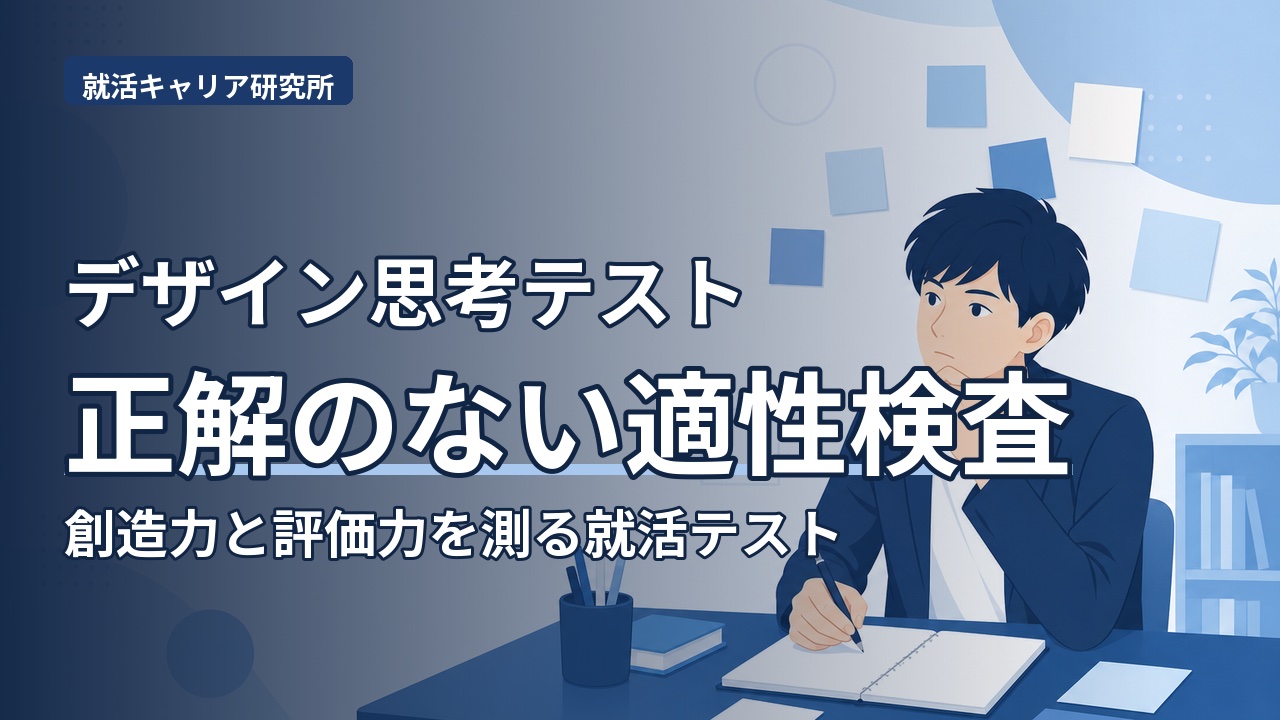 就活キャリア研究所

デザイン思考テスト
正解のない適性検査
創造力と評価力を測る就活テスト